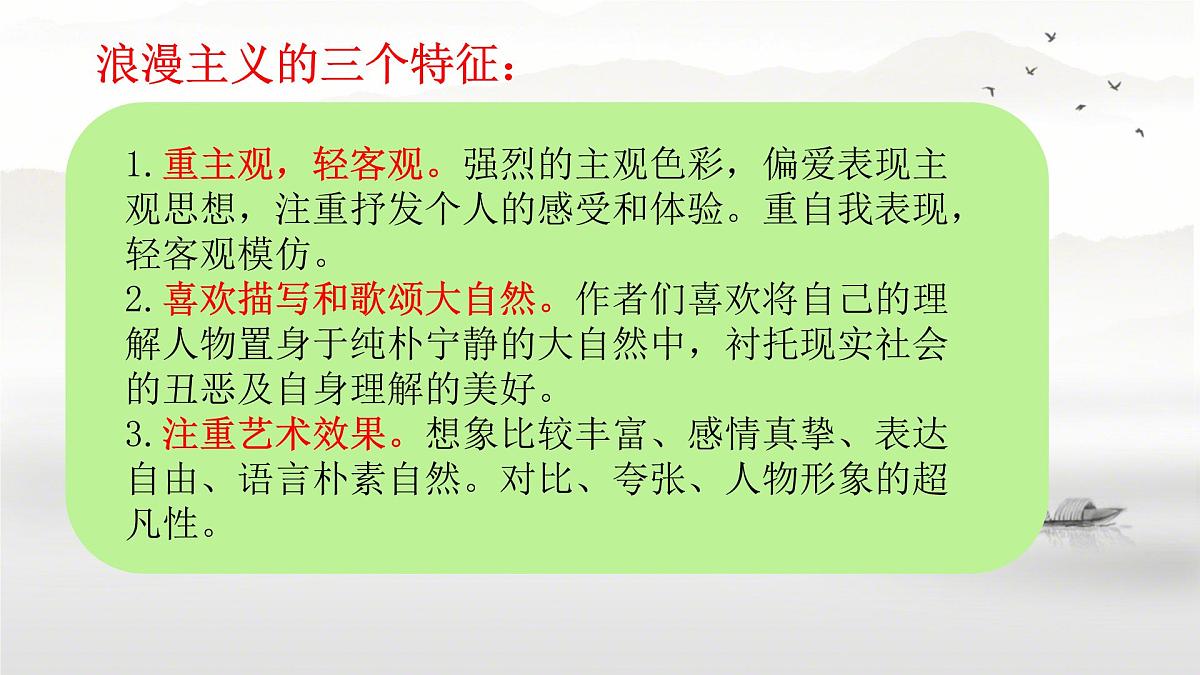 浪漫主义的三个特征：

1.重主观，轻客观。强烈的主观色彩，偏爱表现主观思想，注重抒发个人的感受和体验。重自我表现，轻客观模仿。
2.喜欢描写和歌颂大自然。作者们喜欢将自己的理解人物置身于纯朴宁静的大自然中，衬托现实社会的丑恶及自身理解的美好。
3.注重艺术效果。想象比较丰富、感情真挚、表达自由、语言朴素自然。对比、夸张、人物形象的超凡性。